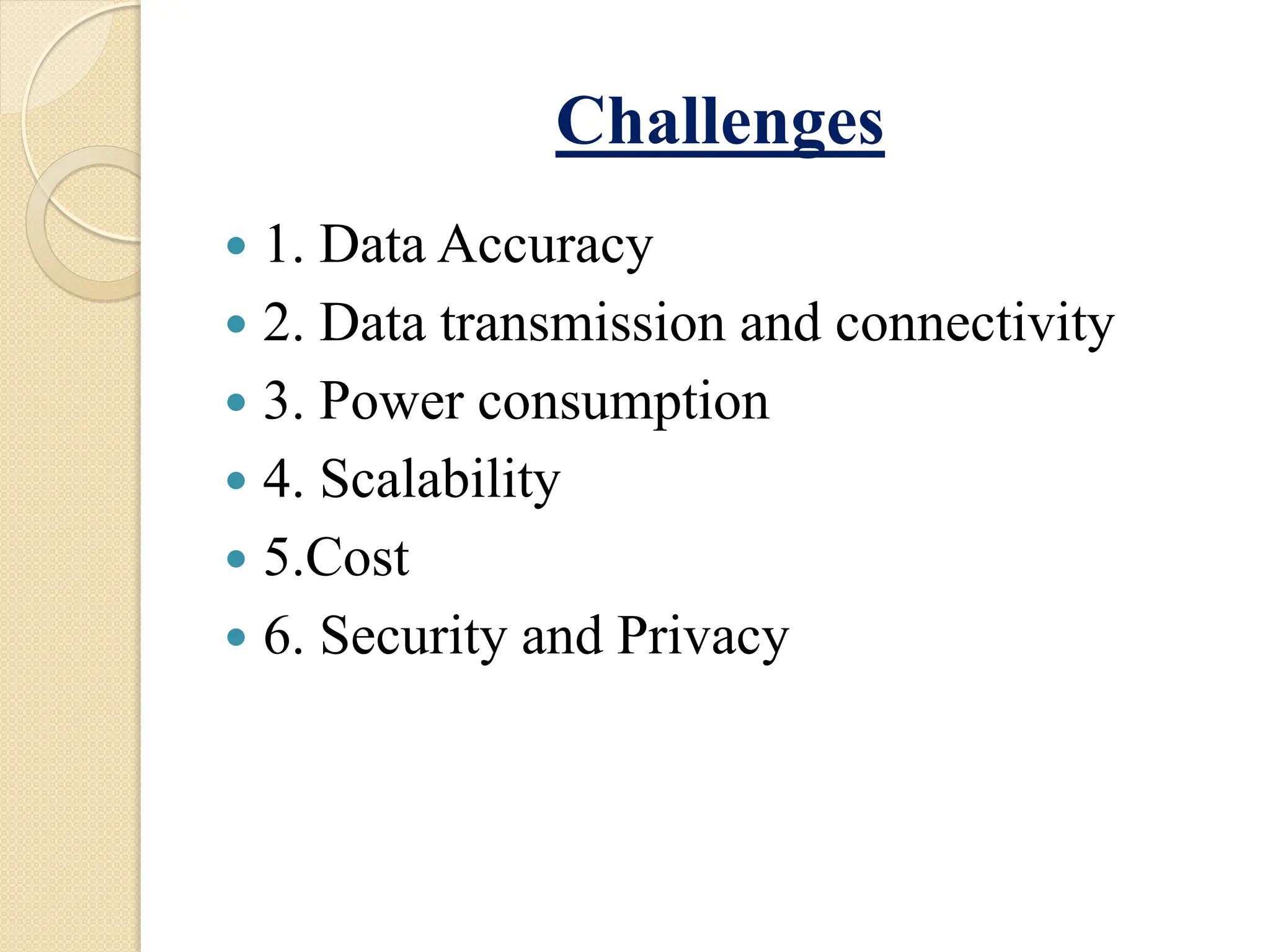 Challenges

- 1. Data Accuracy
- 2. Data transmission and connectivity
- 3. Power consumption
- 4. Scalability
- 5.Cost
- 6. Security and Privacy